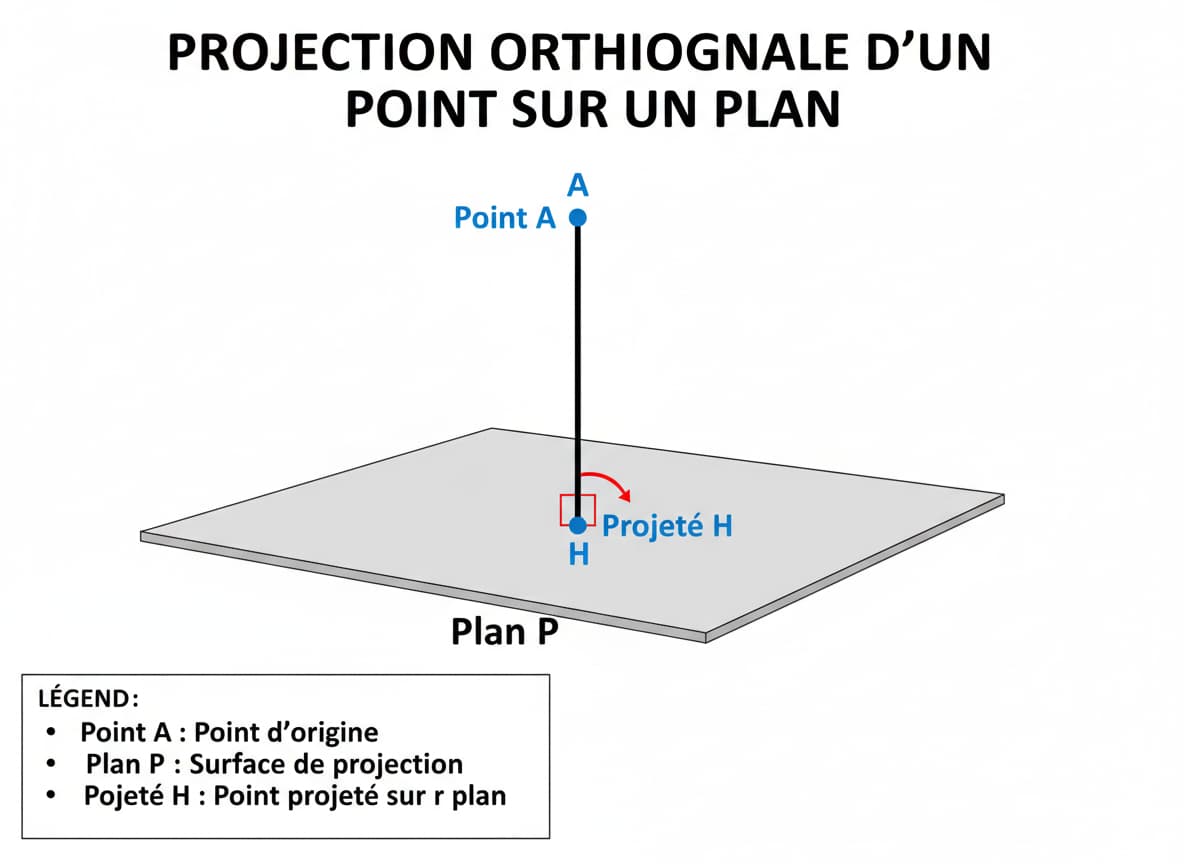 PROJECTION ORTHIOGNALE D'UN POINT SUR UN PLAN

A
Point A

Projeté H
H

Plan P

LÉGEND:
• Point A : Point d'origine
• Plan P : Surface de projection
• Pojeté H : Point projeté sur r plan